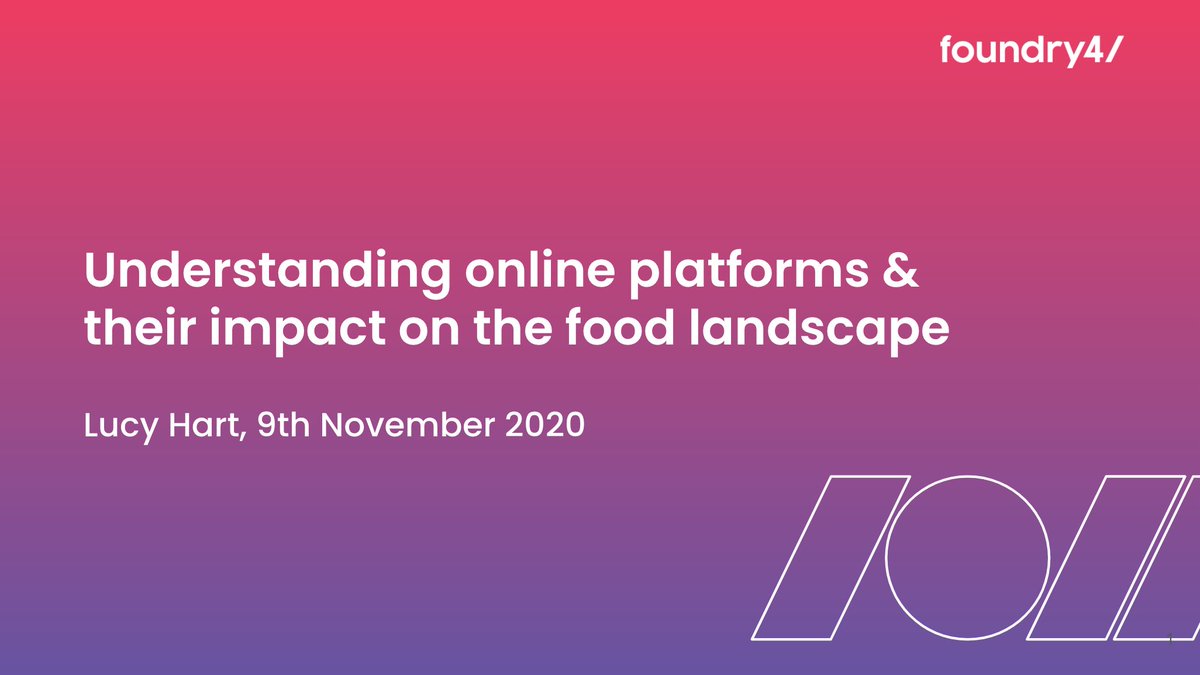 foundry4/

Understanding online platforms & their impact on the food landscape

Lucy Hart, 9th November 2020

1